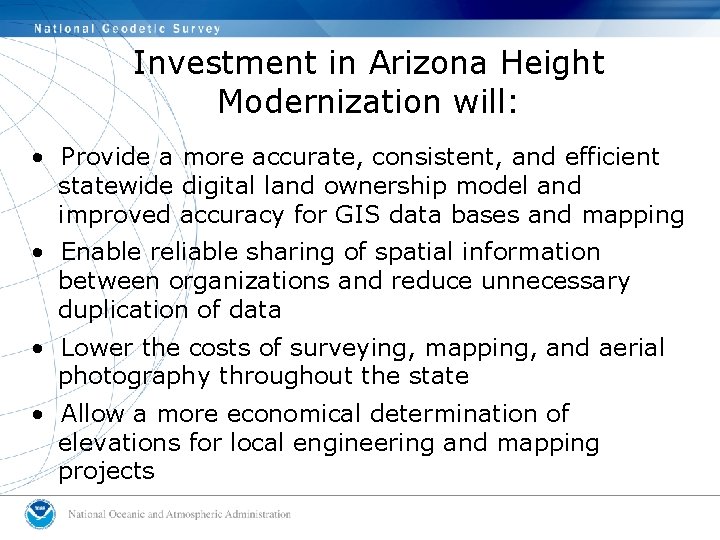 National Geodetic Survey

Investment in Arizona Height Modernization will:

• Provide a more accurate, consistent, and efficient statewide digital land ownership model and improved accuracy for GIS data bases and mapping

• Enable reliable sharing of spatial information between organizations and reduce unnecessary duplication of data

• Lower the costs of surveying, mapping, and aerial photography throughout the state

• Allow a more economical determination of elevations for local engineering and mapping projects

National Oceanic and Atmospheric Administration